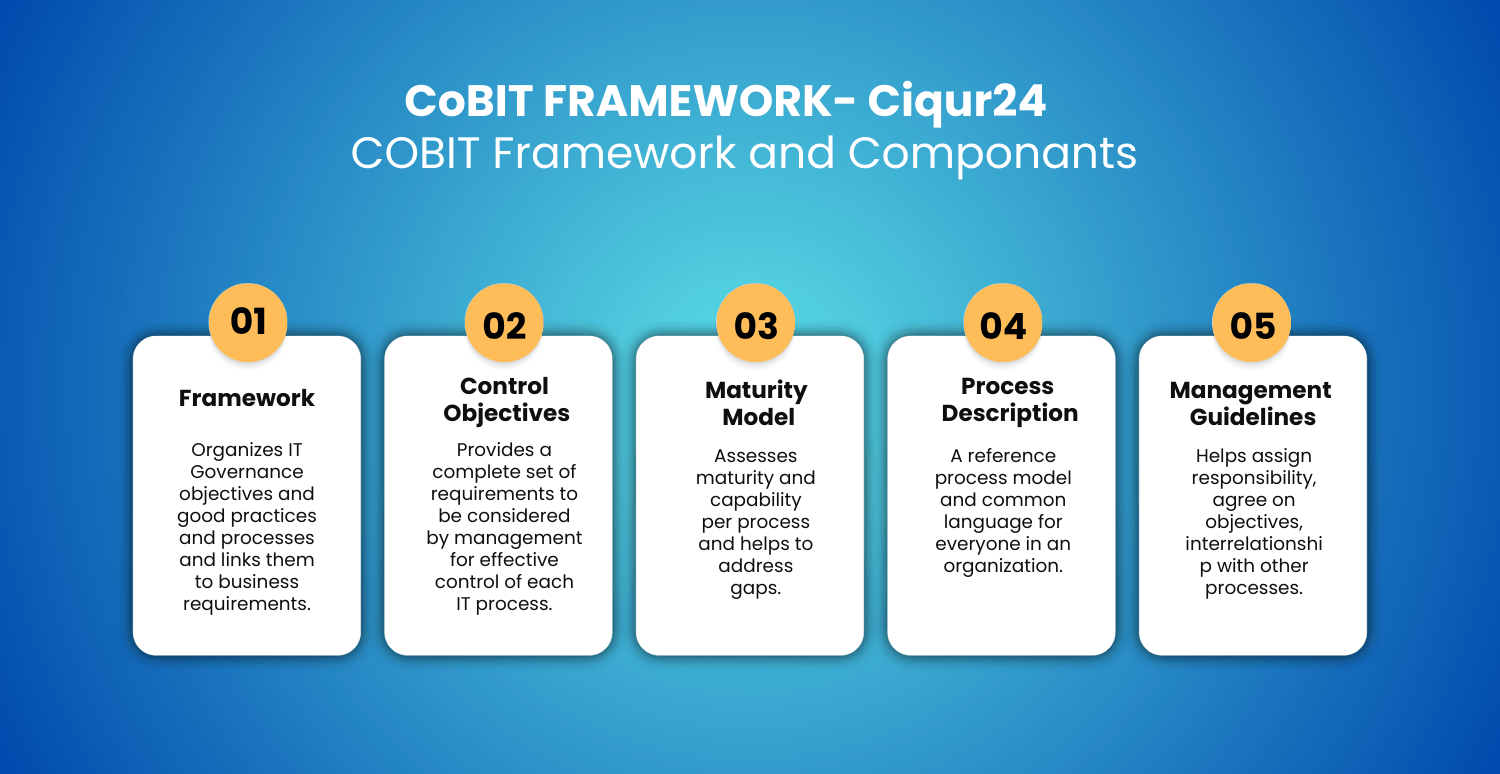 CoBIT FRAMEWORK- Ciqur24
COBIT Framework and Componants

01
Framework
Organizes IT Governance objectives and good practices and processes and links them to business requirements.

02
Control Objectives
Provides a complete set of requirements to be considered by management for effective control of each IT process.

03
Maturity Model
Assesses maturity and capability per process and helps to address gaps.

04
Process Description
A reference process model and common language for everyone in an organization.

05
Management Guidelines
Helps assign responsibility, agree on objectives, interrelationshi p with other processes.